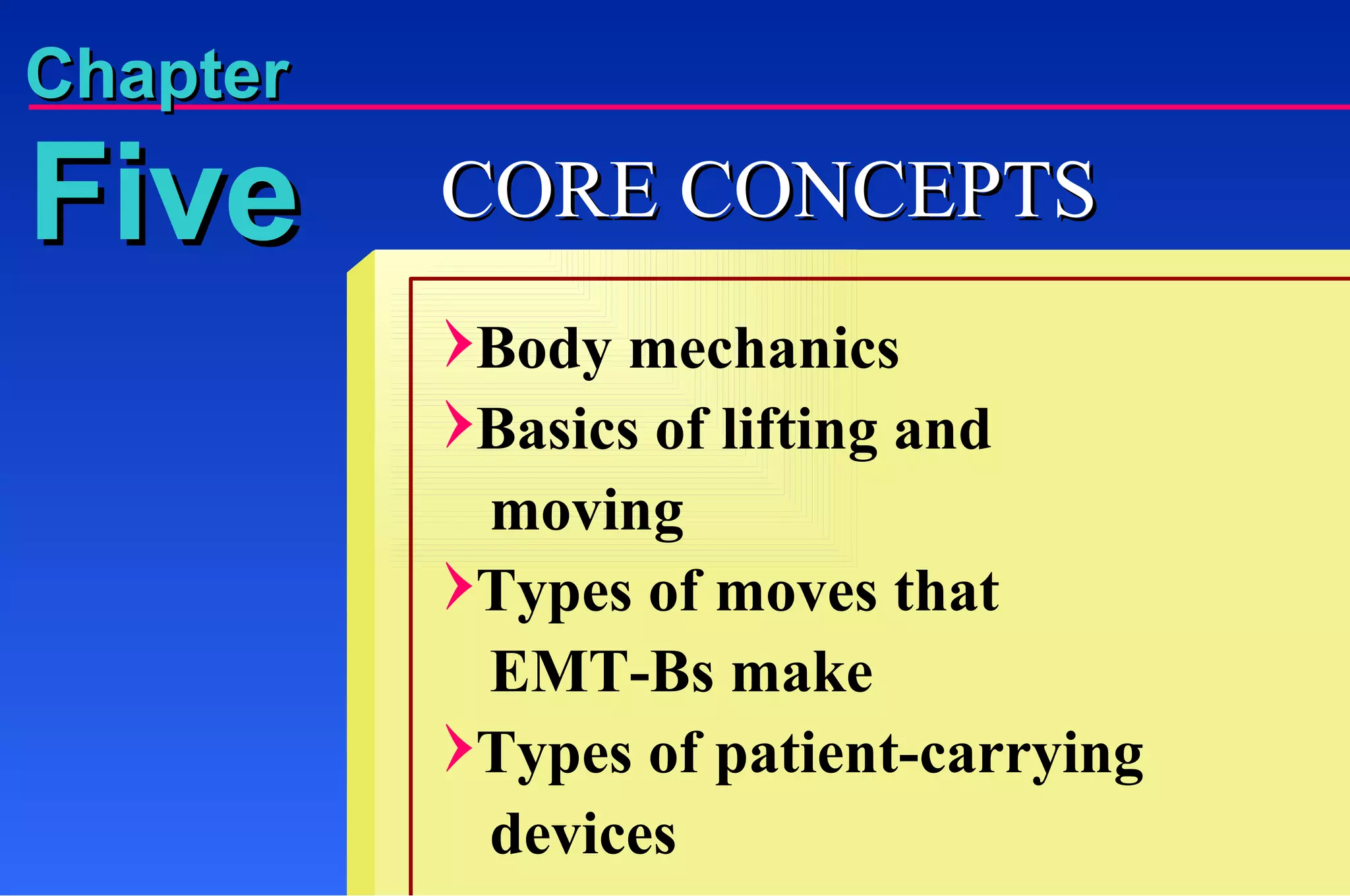 Chapter
Five

CORE CONCEPTS

Body mechanics
Basics of lifting and moving
Types of moves that EMT-Bs make
Types of patient-carrying devices